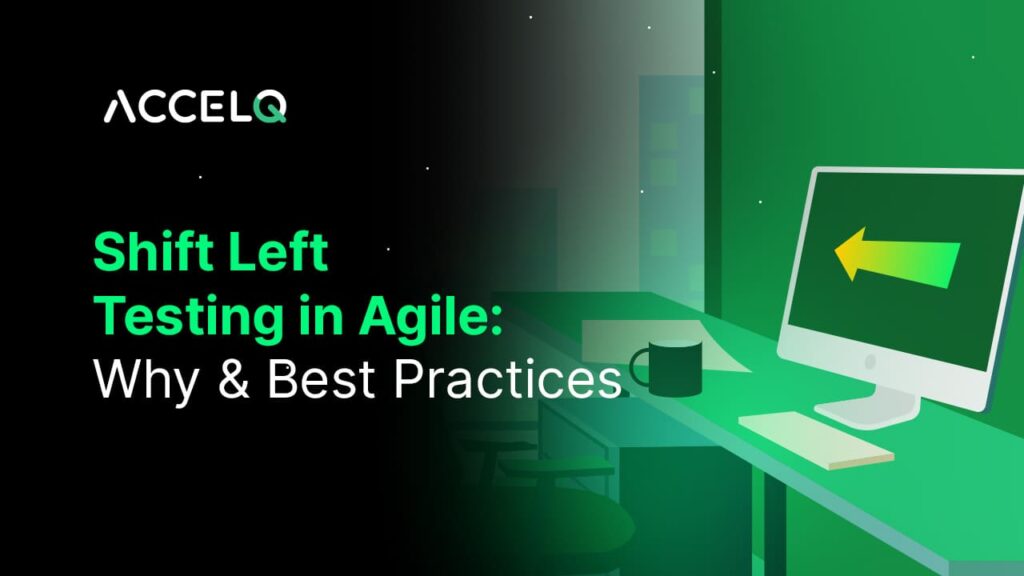 ACCELQ

Shift Left Testing in Agile: Why & Best Practices